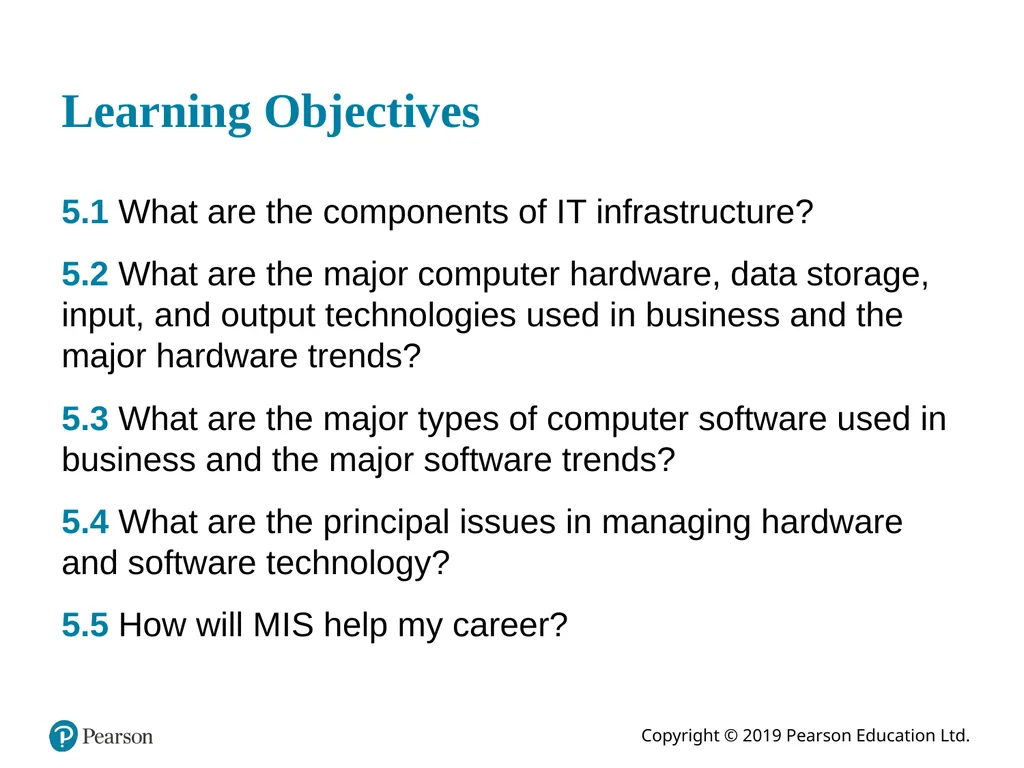 Learning Objectives

5.1 What are the components of IT infrastructure?

5.2 What are the major computer hardware, data storage, input, and output technologies used in business and the major hardware trends?

5.3 What are the major types of computer software used in business and the major software trends?

5.4 What are the principal issues in managing hardware and software technology?

5.5 How will MIS help my career?

Pearson

Copyright © 2019 Pearson Education Ltd.